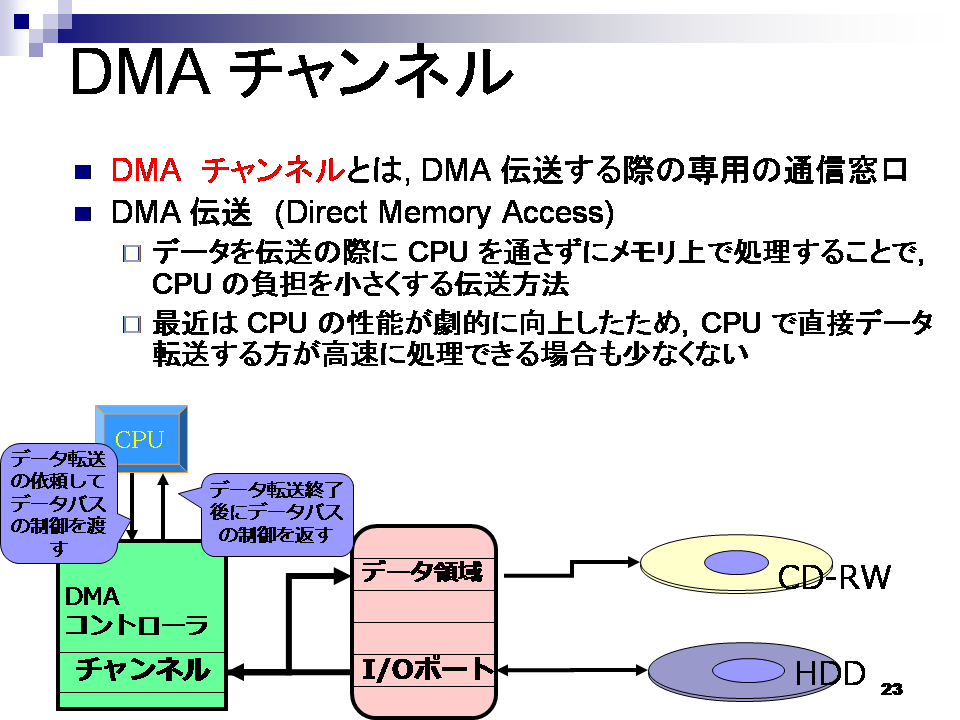 DMA チャンネル

DMA チャンネルとは, DMA 伝送する際の専用の通信窓口

DMA 伝送 (Direct Memory Access)

データを伝送の際に CPU を通さずにメモリ上で処理することで, CPU の負担を小さくする伝送方法

最近は CPU の性能が劇的に向上したため, CPU で直接データ転送する方が高速に処理できる場合も少なくない

CPU

データ転送の依頼してデータバスの制御を渡す

データ転送終了後にデータバスの制御を返す

DMA
コントローラ

チャンネル

データ領域

I/Oポート

CD-RW

HDD

23